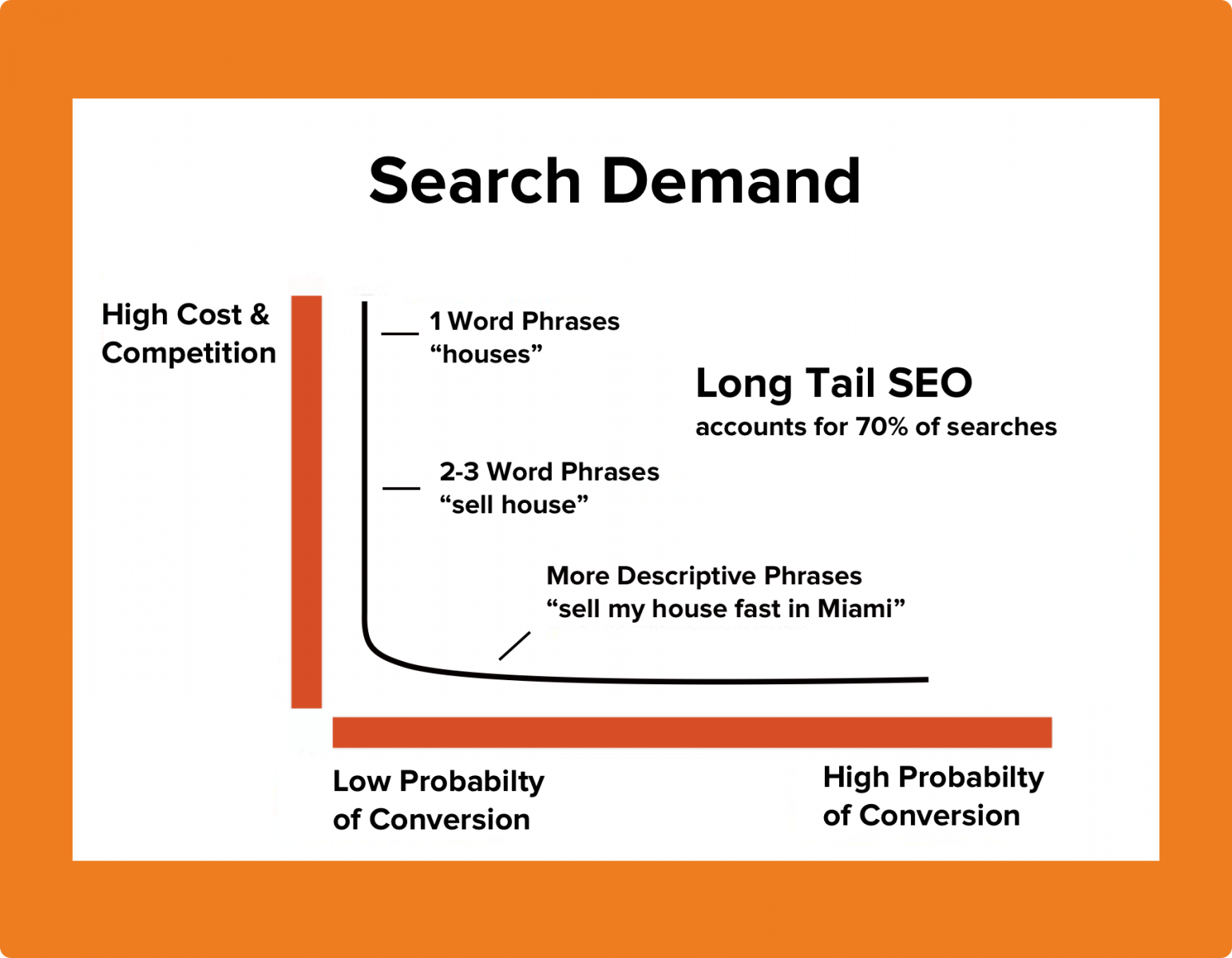 Search Demand

High Cost & Competition

1 Word Phrases
“houses”

Long Tail SEO
accounts for 70% of searches

2-3 Word Phrases
“sell house”

More Descriptive Phrases
“sell my house fast in Miami”

Low Probabilty of Conversion

High Probabilty of Conversion